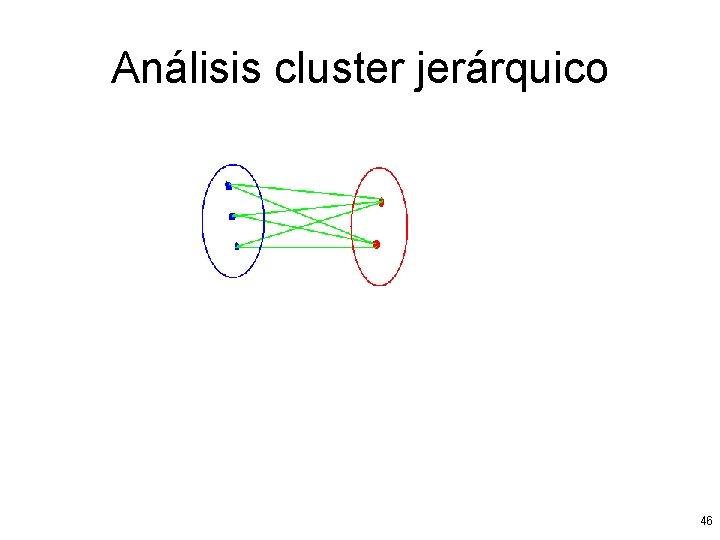 Análisis cluster jerárquico

46